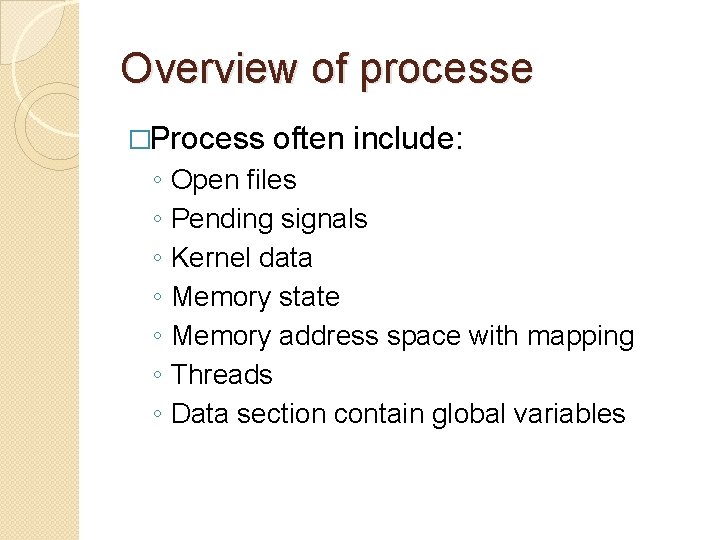 Overview of processe

□Process often include:
◦ Open files
◦ Pending signals
◦ Kernel data
◦ Memory state
◦ Memory address space with mapping
◦ Threads
◦ Data section contain global variables